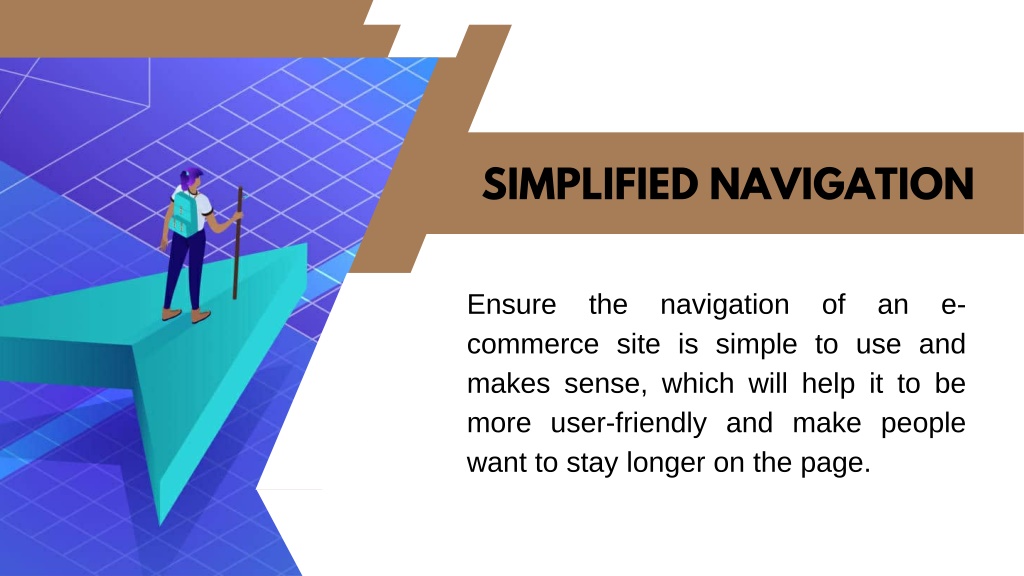 SIMPLIFIED NAVIGATION

Ensure the navigation of an e-commerce site is simple to use and makes sense, which will help it to be more user-friendly and make people want to stay longer on the page.